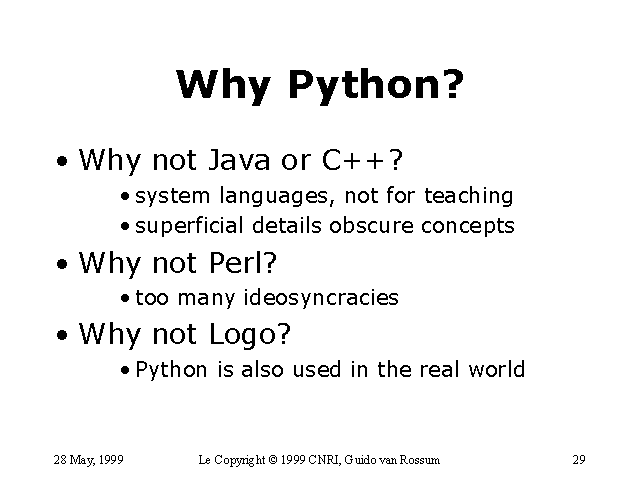 Why Python?

• Why not Java or C++?
  • system languages, not for teaching
  • superficial details obscure concepts
• Why not Perl?
  • too many ideosyncracies
• Why not Logo?
  • Python is also used in the real world

28 May, 1999 Le Copyright © 1999 CNRI, Guido van Rossum 29